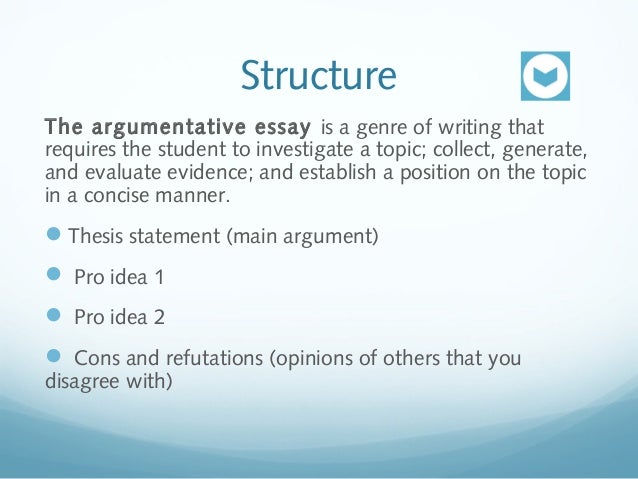 Structure

The argumentative essay is a genre of writing that requires the student to investigate a topic; collect, generate, and evaluate evidence; and establish a position on the topic in a concise manner.

Thesis statement (main argument)

Pro idea 1

Pro idea 2

Cons and refutations (opinions of others that you disagree with)